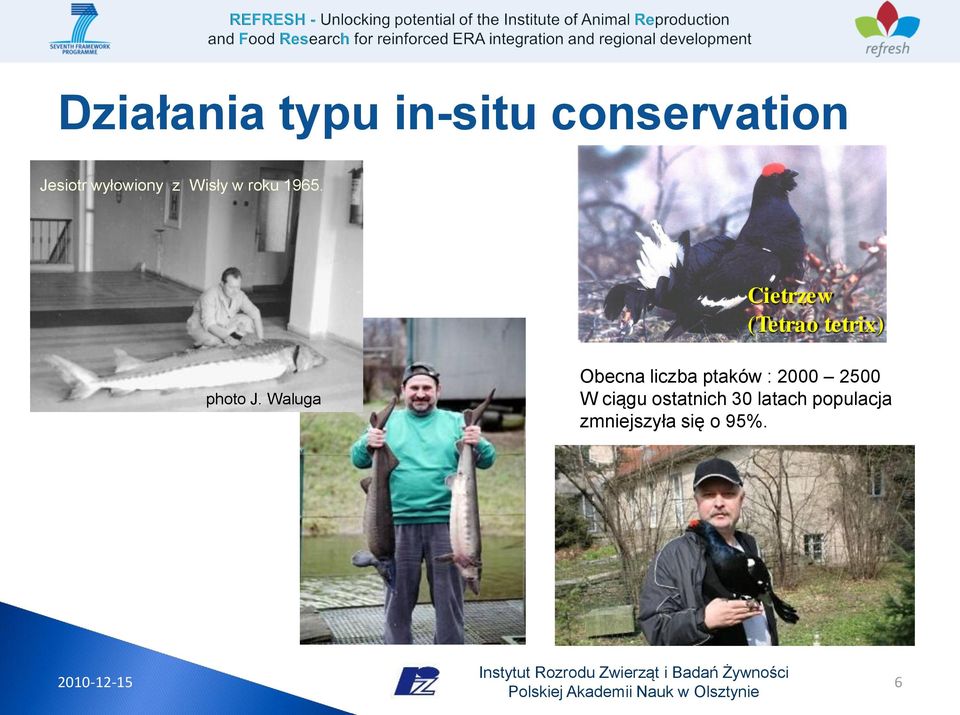 SEVENTH FRAMEWORK PROGRAMME

REFRESH - Unlocking potential of the Institute of Animal Reproduction and Food Research for reinforced ERA integration and regional development

refresh

Działania typu in-situ conservation

Jesiotr wyłowiony z Wisły w roku 1965.

photo J. Waluga

Cietrzew (Tetrao tetrix)

Obecna liczba ptaków : 2000 – 2500
W ciągu ostatnich 30 latach populacja zmniejszyła się o 95%.

2010-12-15

Instytut Rozrodu Zwierząt i Badań Żywności Polskiej Akademii Nauk w Olsztynie

6